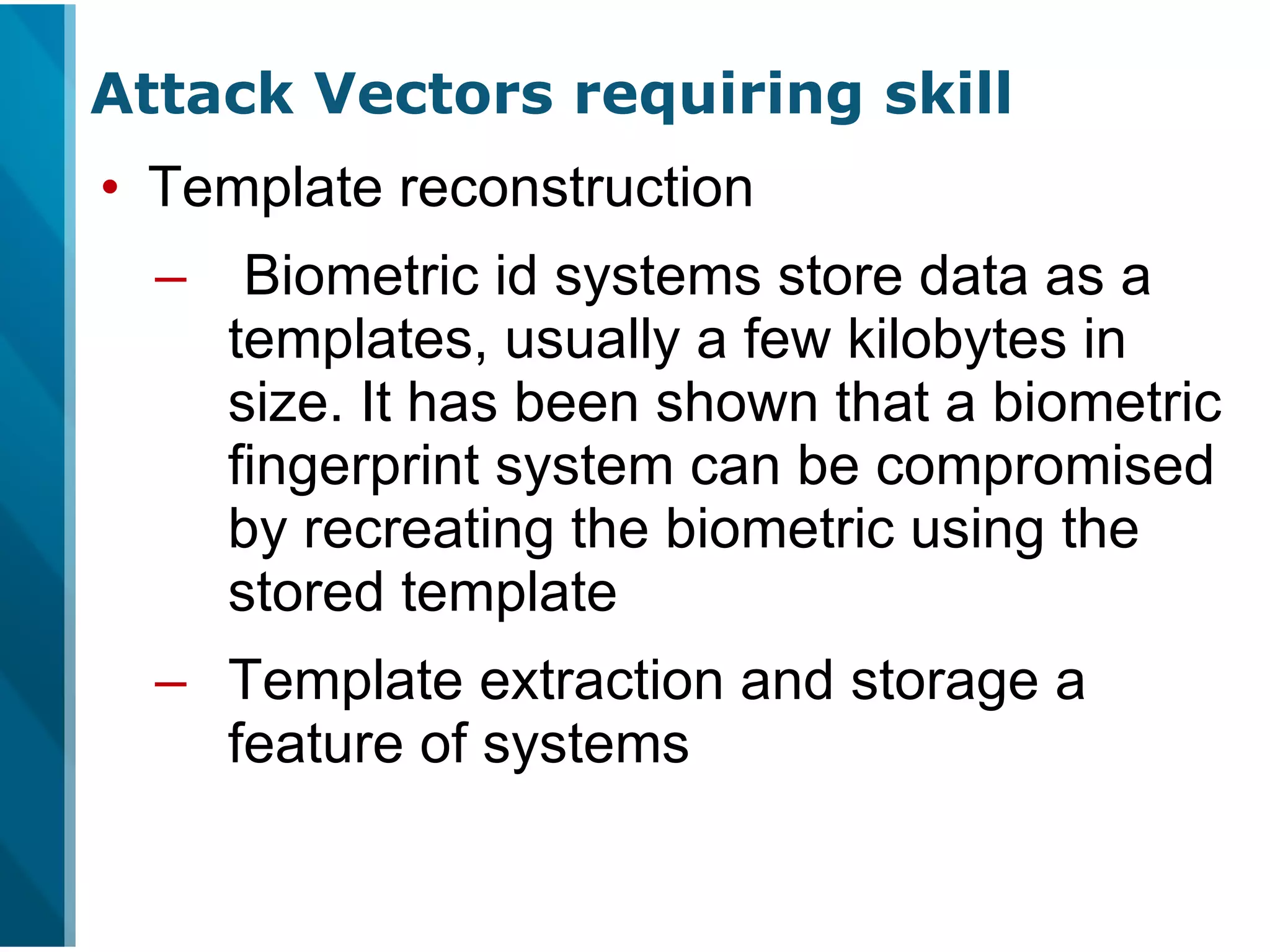 Attack Vectors requiring skill

• Template reconstruction

– Biometric id systems store data as a templates, usually a few kilobytes in size. It has been shown that a biometric fingerprint system can be compromised by recreating the biometric using the stored template

– Template extraction and storage a feature of systems